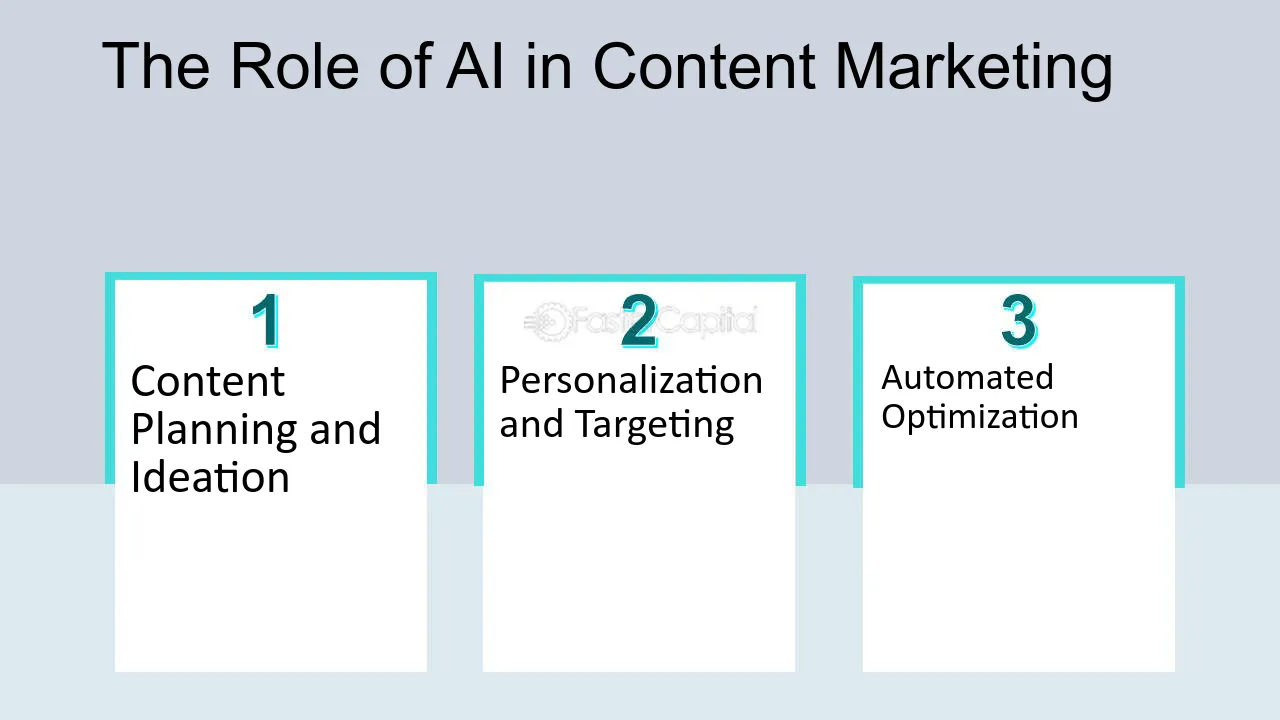 The Role of AI in Content Marketing

1
Content Planning and Ideation

2
Personalization and Targeting

3
Automated Optimization

FasterCapital